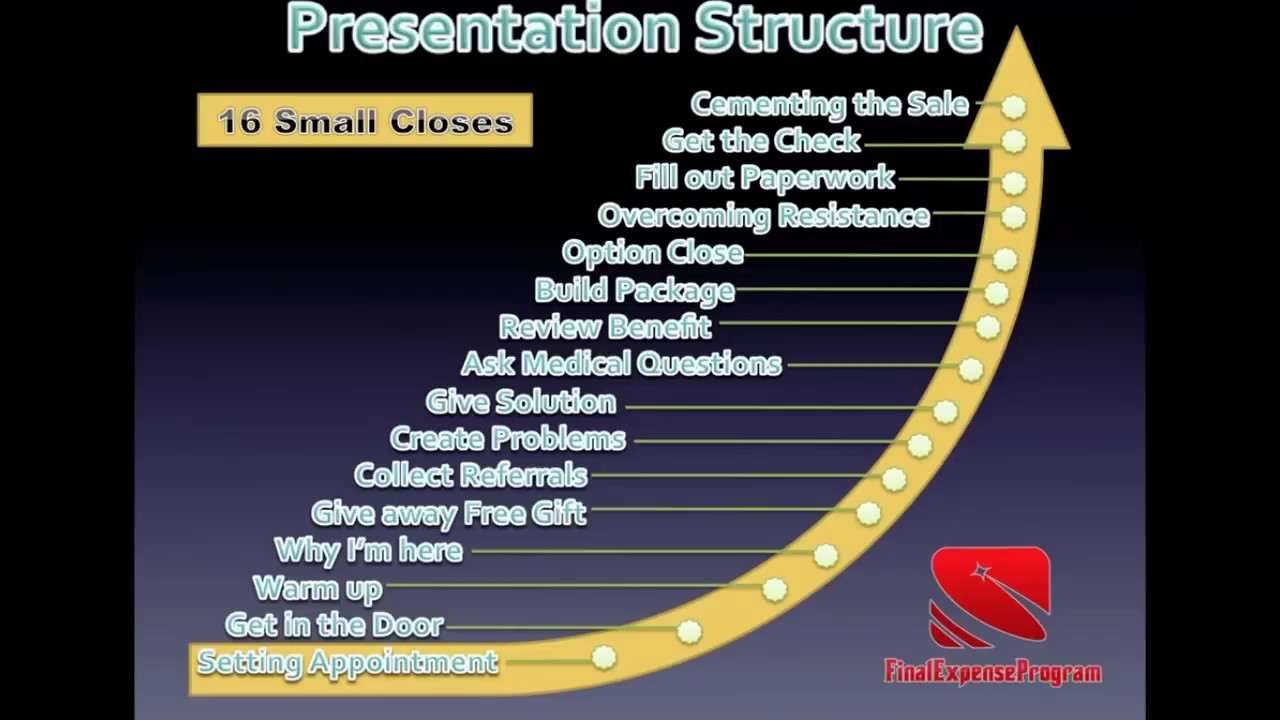 Presentation Structure

16 Small Closes

Cementing the Sale
Get the Check
Fill out Paperwork
Overcoming Resistance
Option Close
Build Package
Review Benefit
Ask Medical Questions
Give Solution
Create Problems
Collect Referrals
Give away Free Gift
Why I'm here
Warm up
Get in the Door
Setting Appointment

FinalExpenseProgram